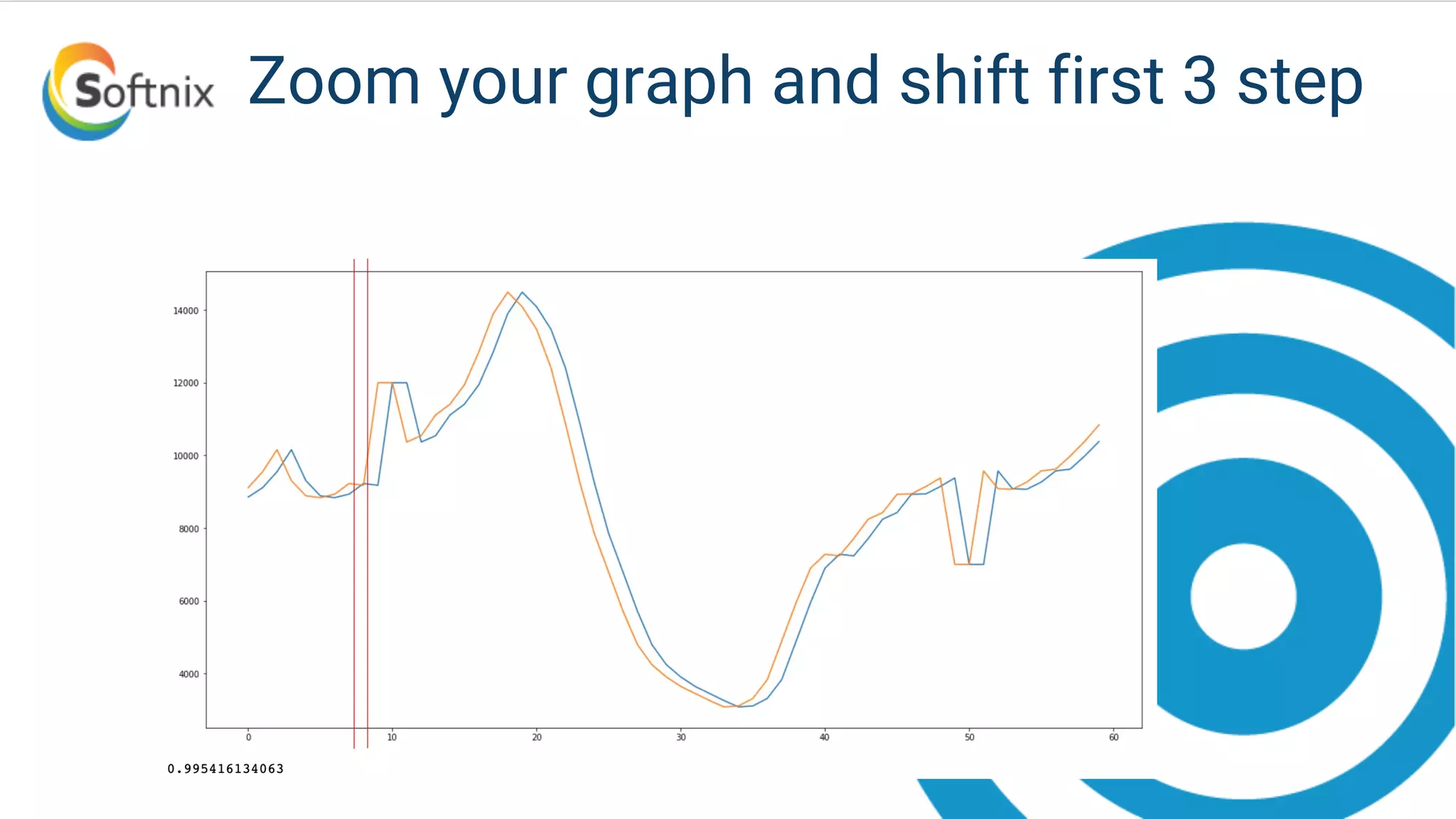 Softnix

Zoom your graph and shift first 3 step

14000
12000
10000
8000
6000
4000

0
10
20
30
40
50
60

0.995416134063